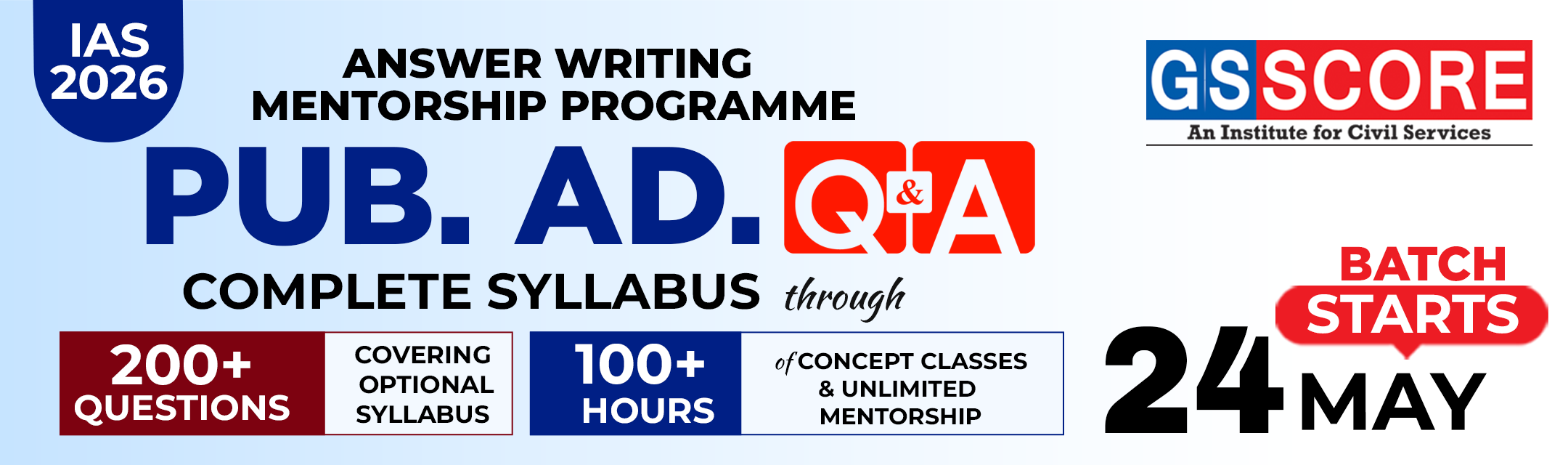 IAS 2026

ANSWER WRITING MENTORSHIP PROGRAMME

PUB. AD. Q&A

COMPLETE SYLLABUS through

200+ QUESTIONS

COVERING OPTIONAL SYLLABUS

100+ HOURS

of CONCEPT CLASSES & UNLIMITED MENTORSHIP

GS SCORE
An Institute for Civil Services

BATCH STARTS

24 MAY